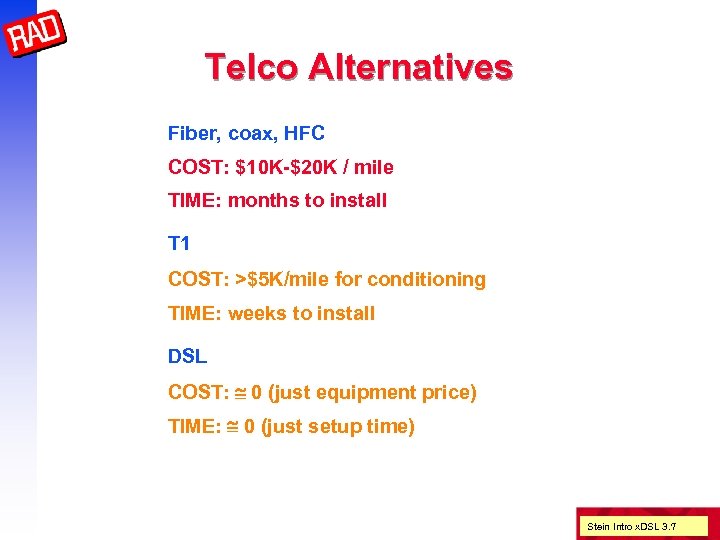 RAD

Telco Alternatives

Fiber, coax, HFC

COST: \$10K-\$20K / mile

TIME: months to install

T1

COST: >\$5K/mile for conditioning

TIME: weeks to install

DSL

COST: $\cong$ 0 (just equipment price)

TIME: $\cong$ 0 (just setup time)

Stein Intro xDSL 3.7